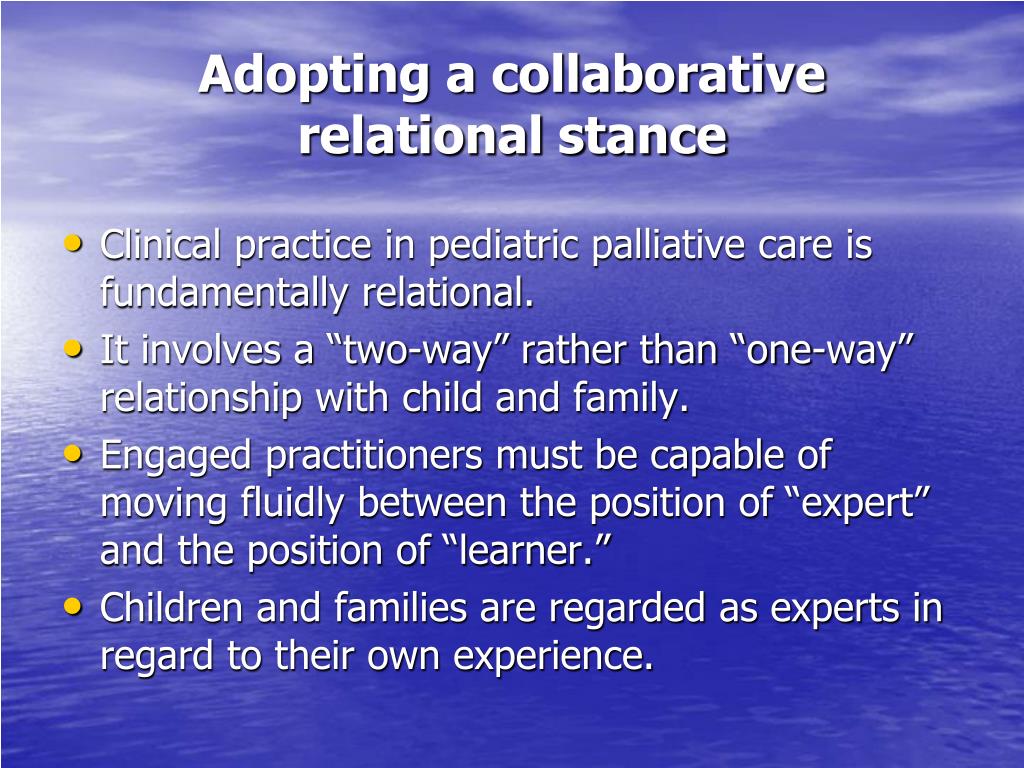 Adopting a collaborative relational stance

• Clinical practice in pediatric palliative care is fundamentally relational.
• It involves a “two-way” rather than “one-way” relationship with child and family.
• Engaged practitioners must be capable of moving fluidly between the position of “expert” and the position of “learner.”
• Children and families are regarded as experts in regard to their own experience.